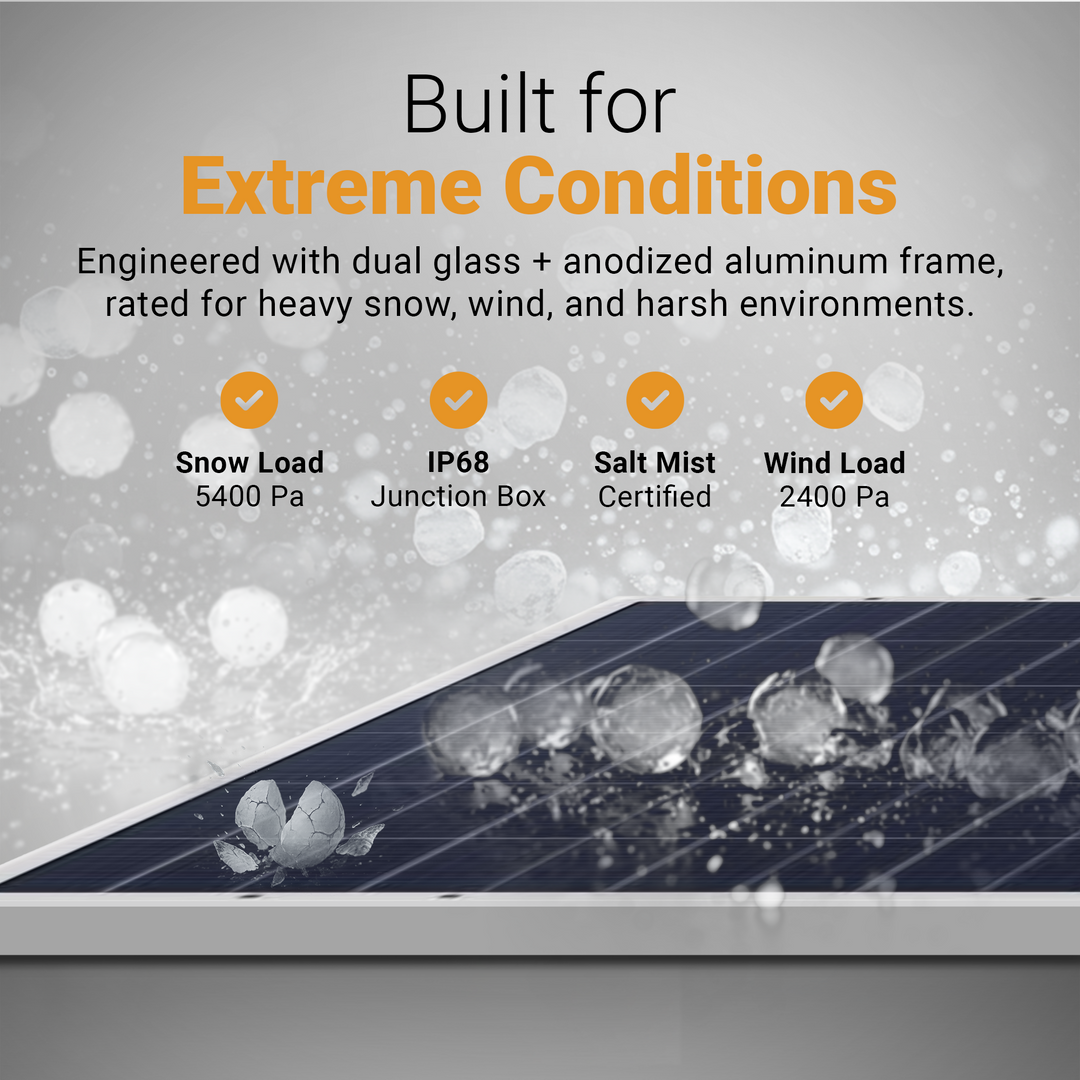 Built for
Extreme Conditions

Engineered with dual glass + anodized aluminum frame, rated for heavy snow, wind, and harsh environments.

Snow Load
5400 Pa

IP68
Junction Box

Salt Mist
Certified

Wind Load
2400 Pa